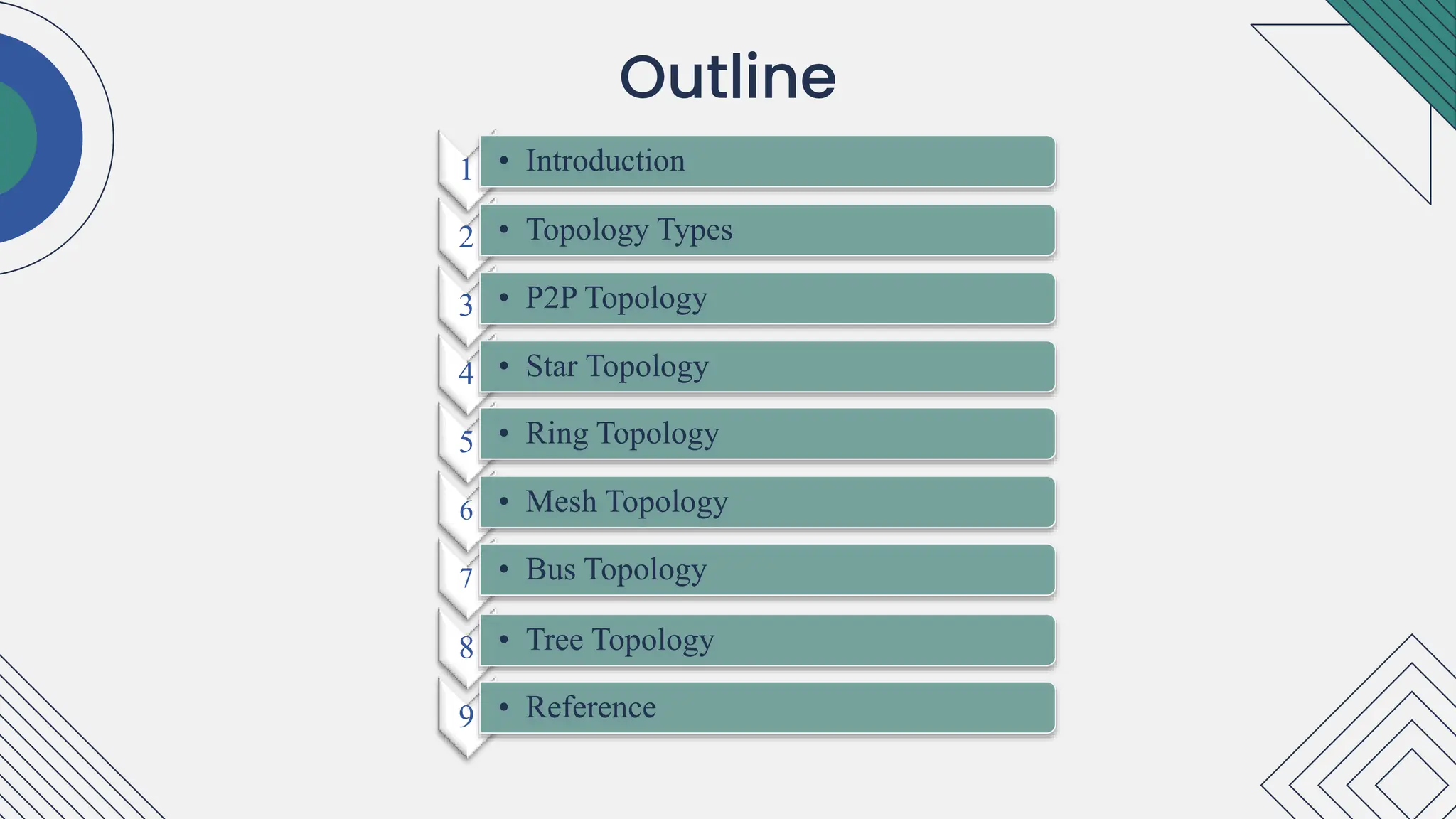 Outline

1 • Introduction

2 • Topology Types

3 • P2P Topology

4 • Star Topology

5 • Ring Topology

6 • Mesh Topology

7 • Bus Topology

8 • Tree Topology

9 • Reference